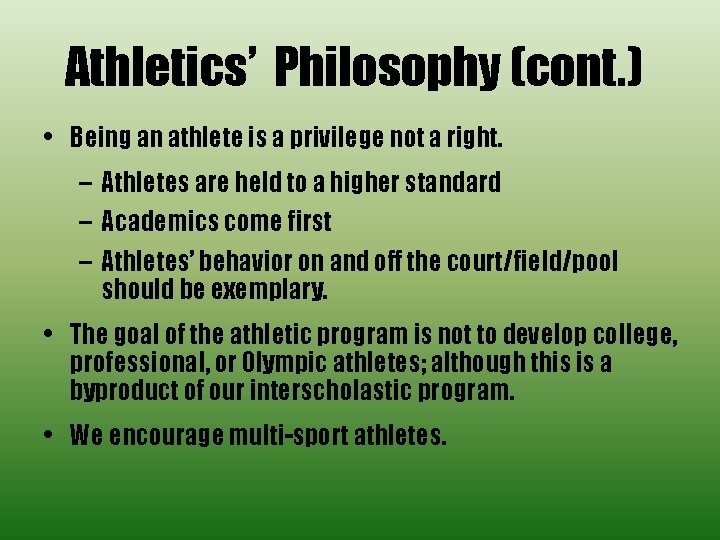 Athletics' Philosophy (cont.)

• Being an athlete is a privilege not a right.

– Athletes are held to a higher standard

– Academics come first

– Athletes' behavior on and off the court/field/pool should be exemplary.

• The goal of the athletic program is not to develop college, professional, or Olympic athletes; although this is a byproduct of our interscholastic program.

• We encourage multi-sport athletes.